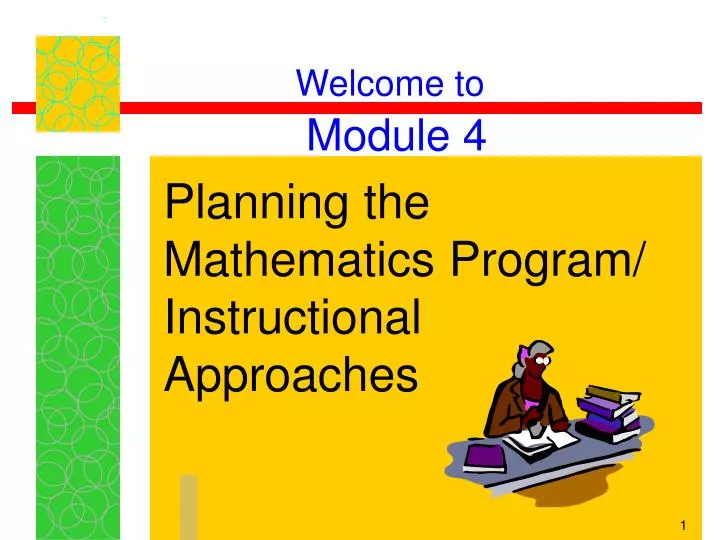 Welcome to
Module 4

Planning the Mathematics Program/ Instructional Approaches

1